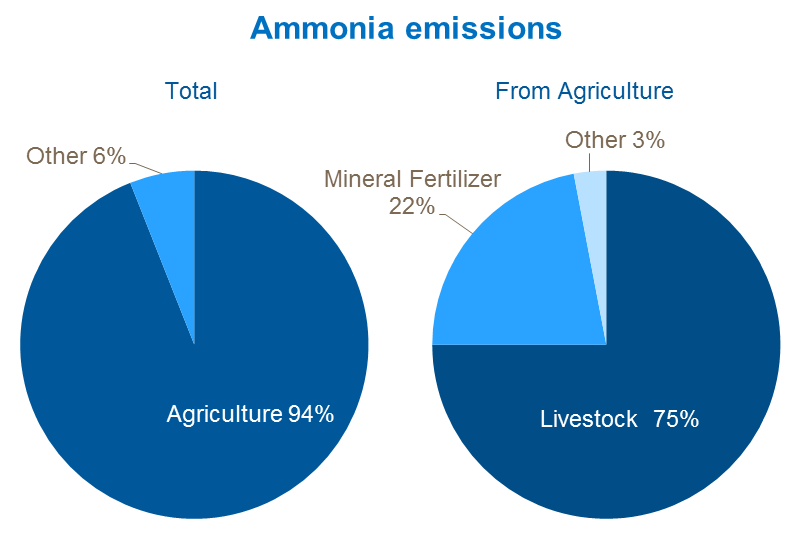 Ammonia emissions

Total

Other 6%

Agriculture 94%

From Agriculture

Other 3%

Mineral Fertilizer 22%

Livestock 75%